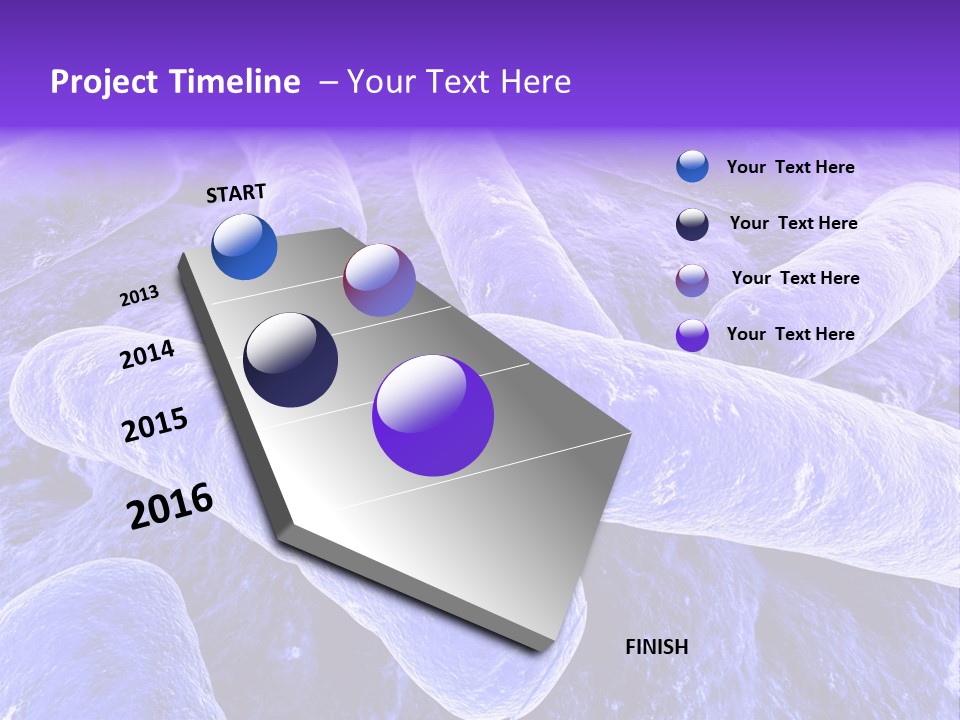 Project Timeline – Your Text Here

START

2013

2014

2015

2016

FINISH

Your Text Here

Your Text Here

Your Text Here

Your Text Here